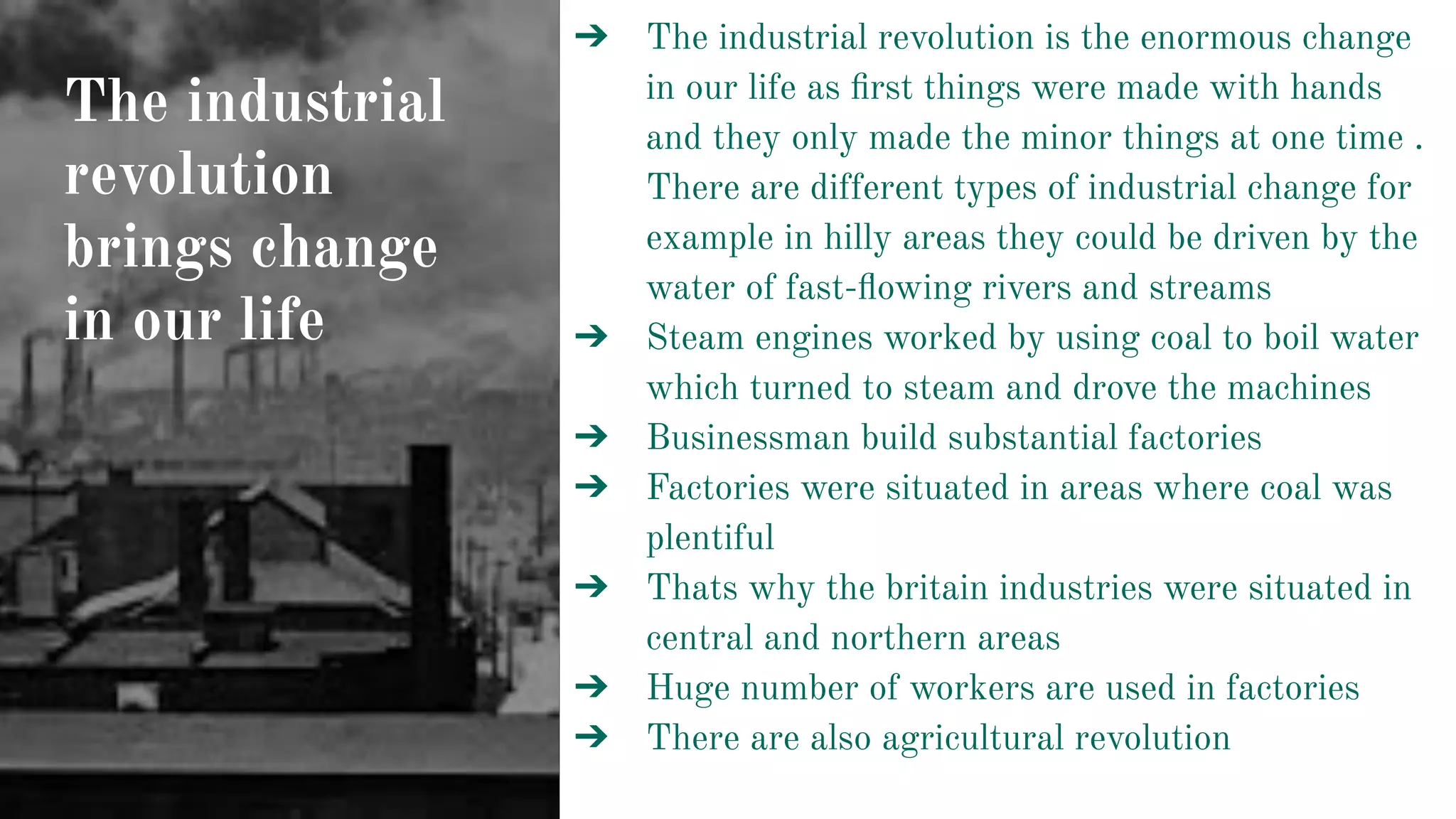 The industrial revolution brings change in our life

➔ The industrial revolution is the enormous change in our life as first things were made with hands and they only made the minor things at one time . There are different types of industrial change for example in hilly areas they could be driven by the water of fast-flowing rivers and streams
➔ Steam engines worked by using coal to boil water which turned to steam and drove the machines
➔ Businessman build substantial factories
➔ Factories were situated in areas where coal was plentiful
➔ Thats why the britain industries were situated in central and northern areas
➔ Huge number of workers are used in factories
➔ There are also agricultural revolution